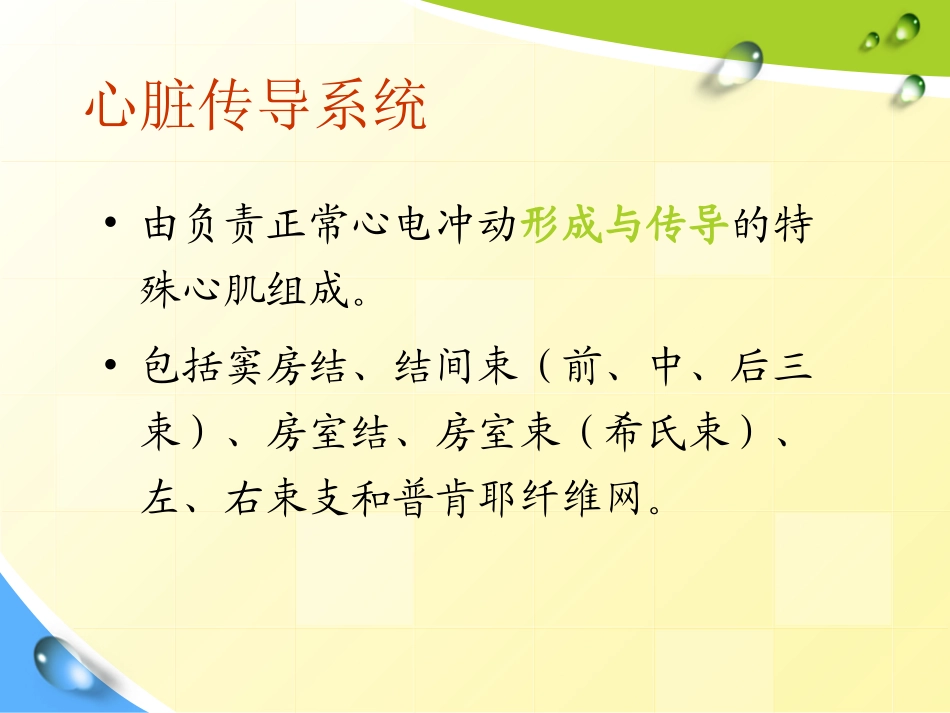 心脏传导系统

• 由负责正常心电冲动形成与传导的特殊心肌组成。

• 包括窦房结、结间束（前、中、后三束）、房室结、房室束（希氏束）、左、右束支和普肯耶纤维网。